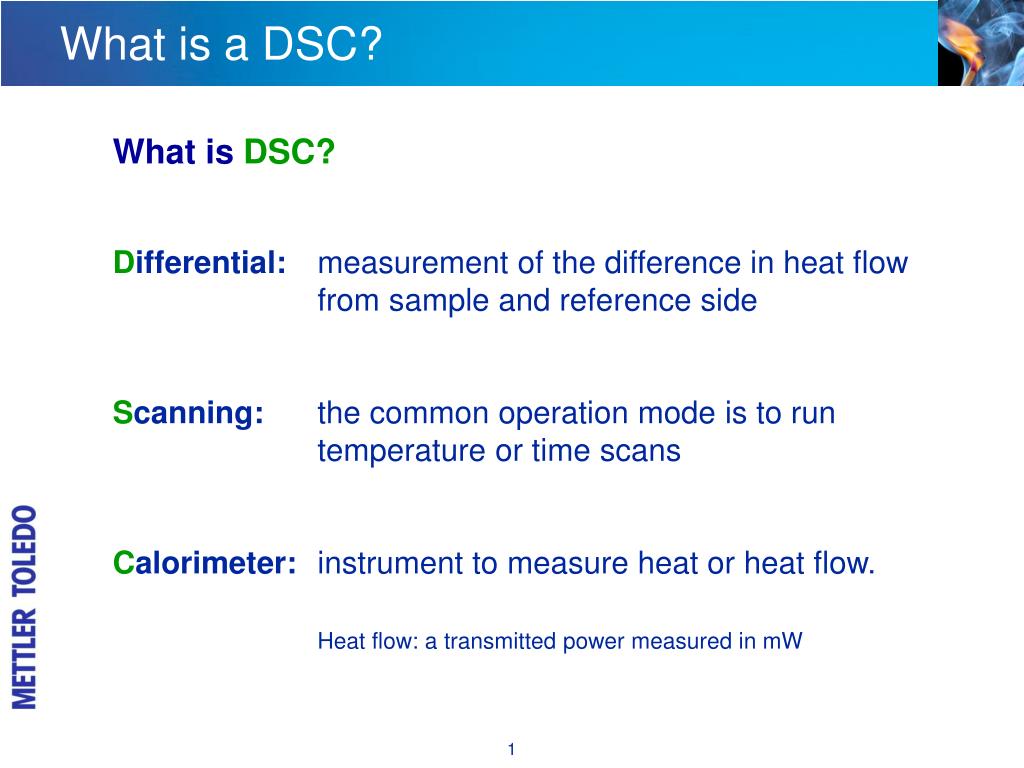 What is a DSC?

What is DSC?

Differential: measurement of the difference in heat flow from sample and reference side

Scanning: the common operation mode is to run temperature or time scans

Calorimeter: instrument to measure heat or heat flow.

Heat flow: a transmitted power measured in mW

METTLER TOLEDO

1